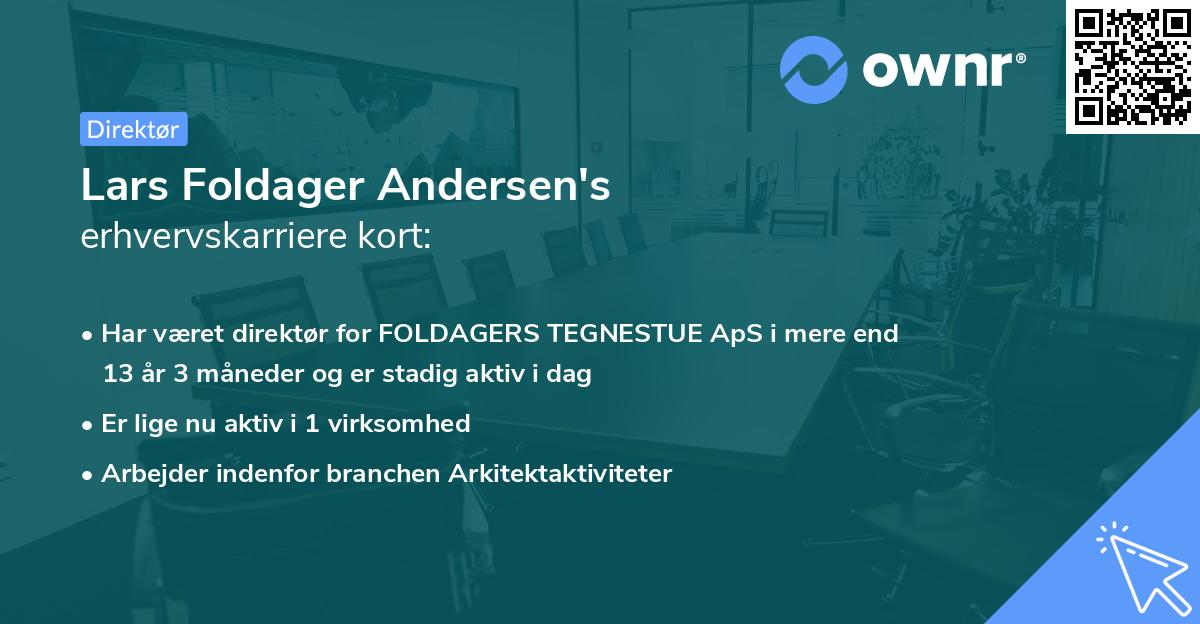 ownr®

Direktør

Lars Foldager Andersen's
erhvervskarriere kort:

• Har været direktør for FOLDAGERS TEGNESTUE ApS i mere end 13 år 3 måneder og er stadig aktiv i dag

• Er lige nu aktiv i 1 virksomhed

• Arbejder indenfor branchen Arkitektaktiviteter